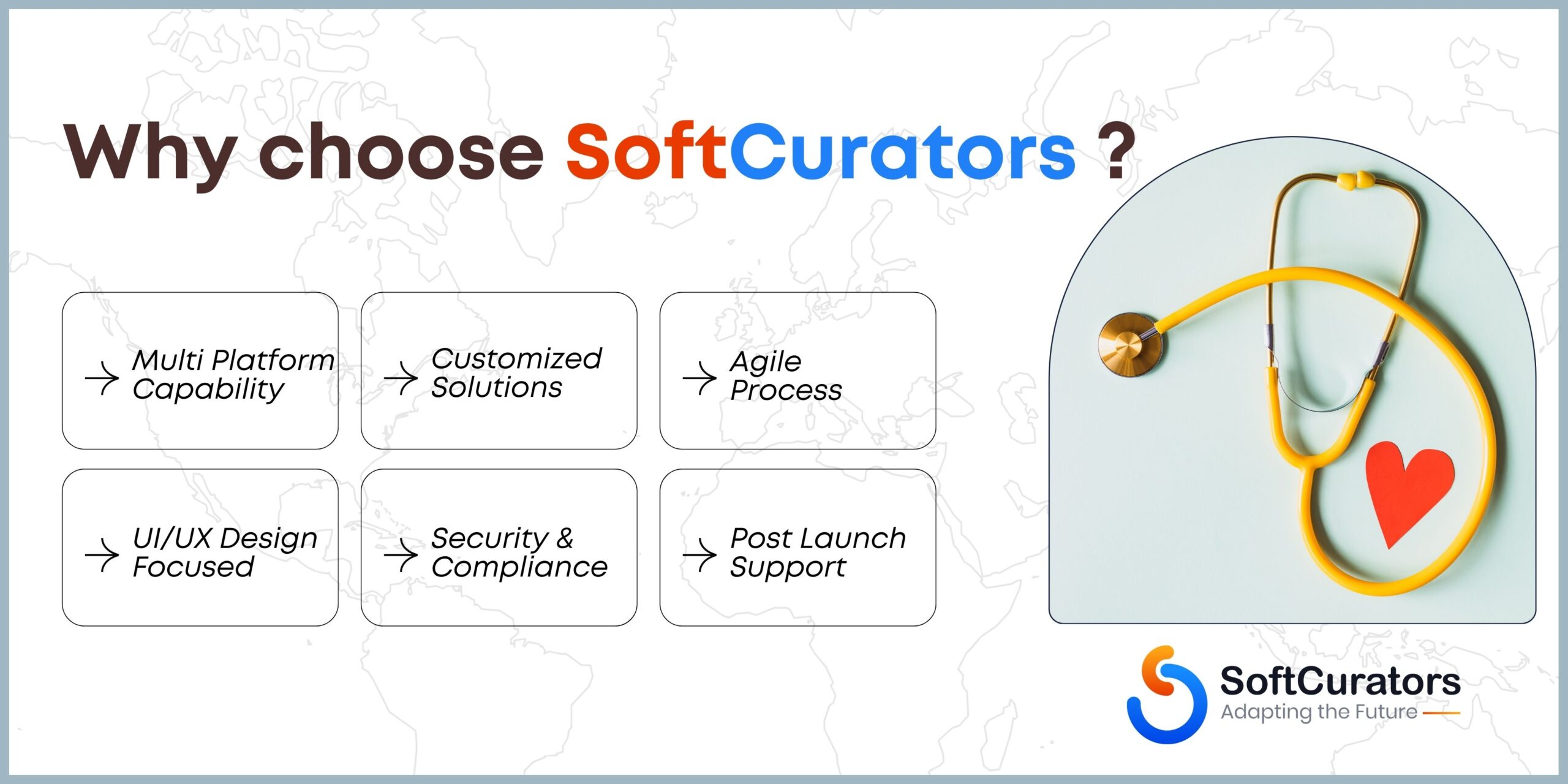 Why choose SoftCurators ?

→ Multi Platform Capability

→ Customized Solutions

→ Agile Process

→ UI/UX Design Focused

→ Security & Compliance

→ Post Launch Support

SoftCurators
Adapting the Future